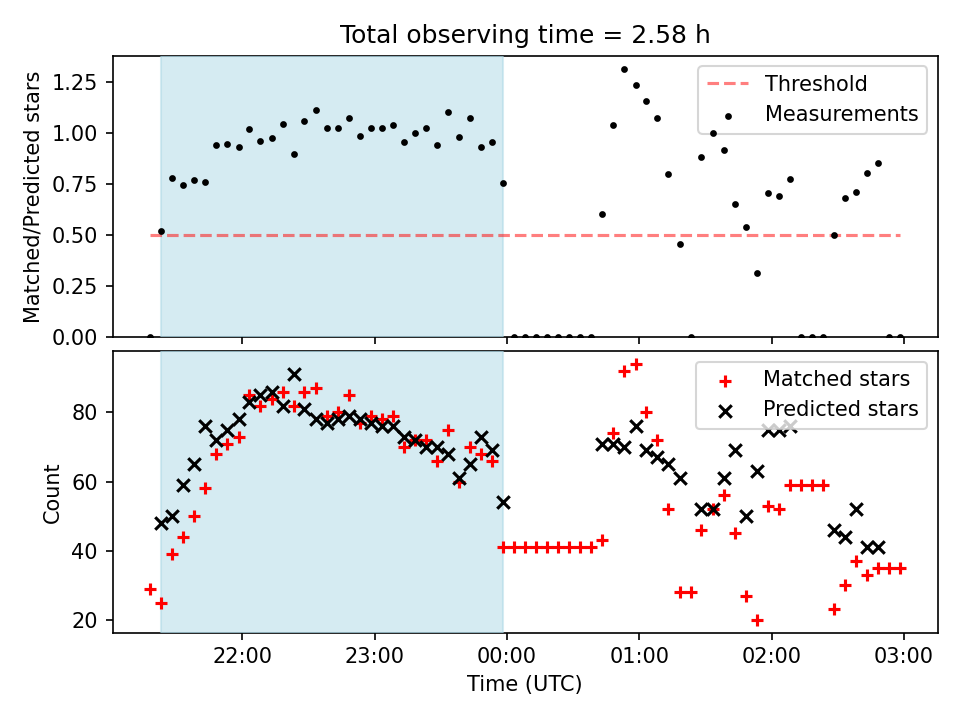 Total observing time = 2.58 h

Matched/Predicted stars

1.25
1.00
0.75
0.50
0.25
0.00

Threshold
Measurements

Count

80
60
40
20

Matched stars
Predicted stars

22:00
23:00
00:00
01:00
02:00
03:00

Time (UTC)